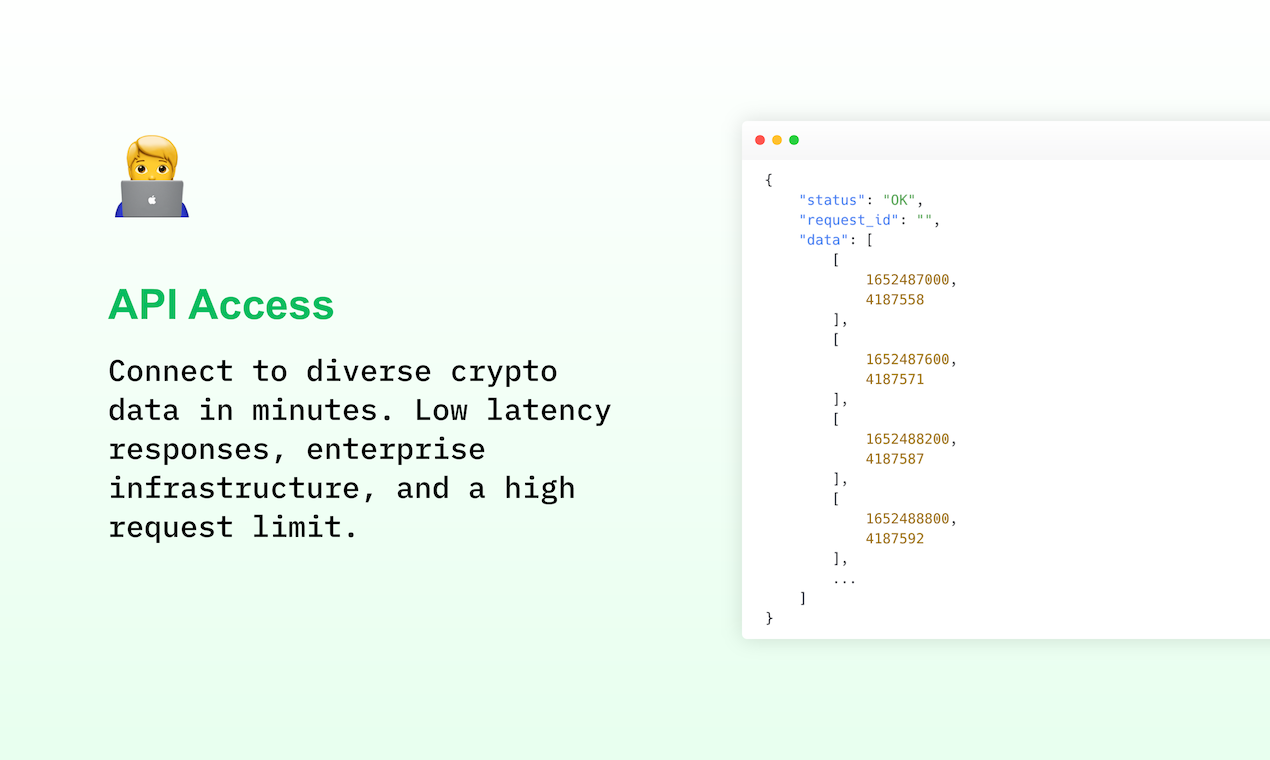 API Access

Connect to diverse crypto data in minutes. Low latency responses, enterprise infrastructure, and a high request limit.

{
"status": "OK",
"request_id": "",
"data": [
[
1652487000,
4187558
],
[
1652487600,
4187571
],
[
1652488200,
4187587
],
[
1652488800,
4187592
],
...
]
}